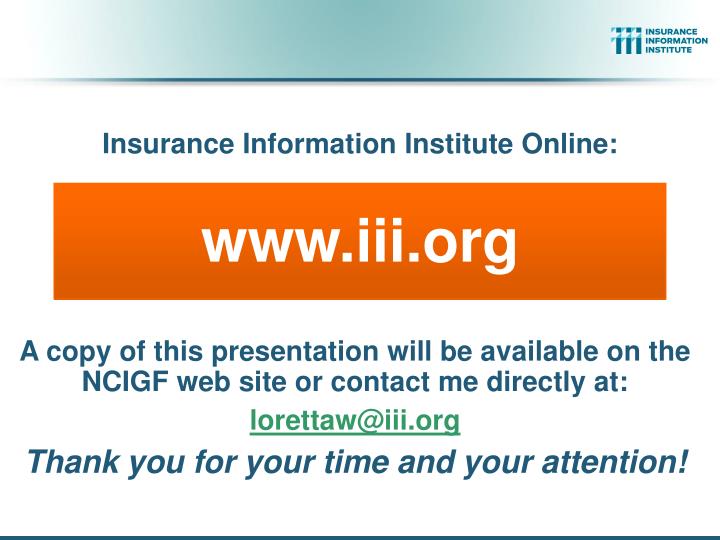 INSURANCE INFORMATION INSTITUTE

Insurance Information Institute Online:

www.iii.org

A copy of this presentation will be available on the NCIGF web site or contact me directly at:

lorettaw@iii.org

Thank you for your time and your attention!